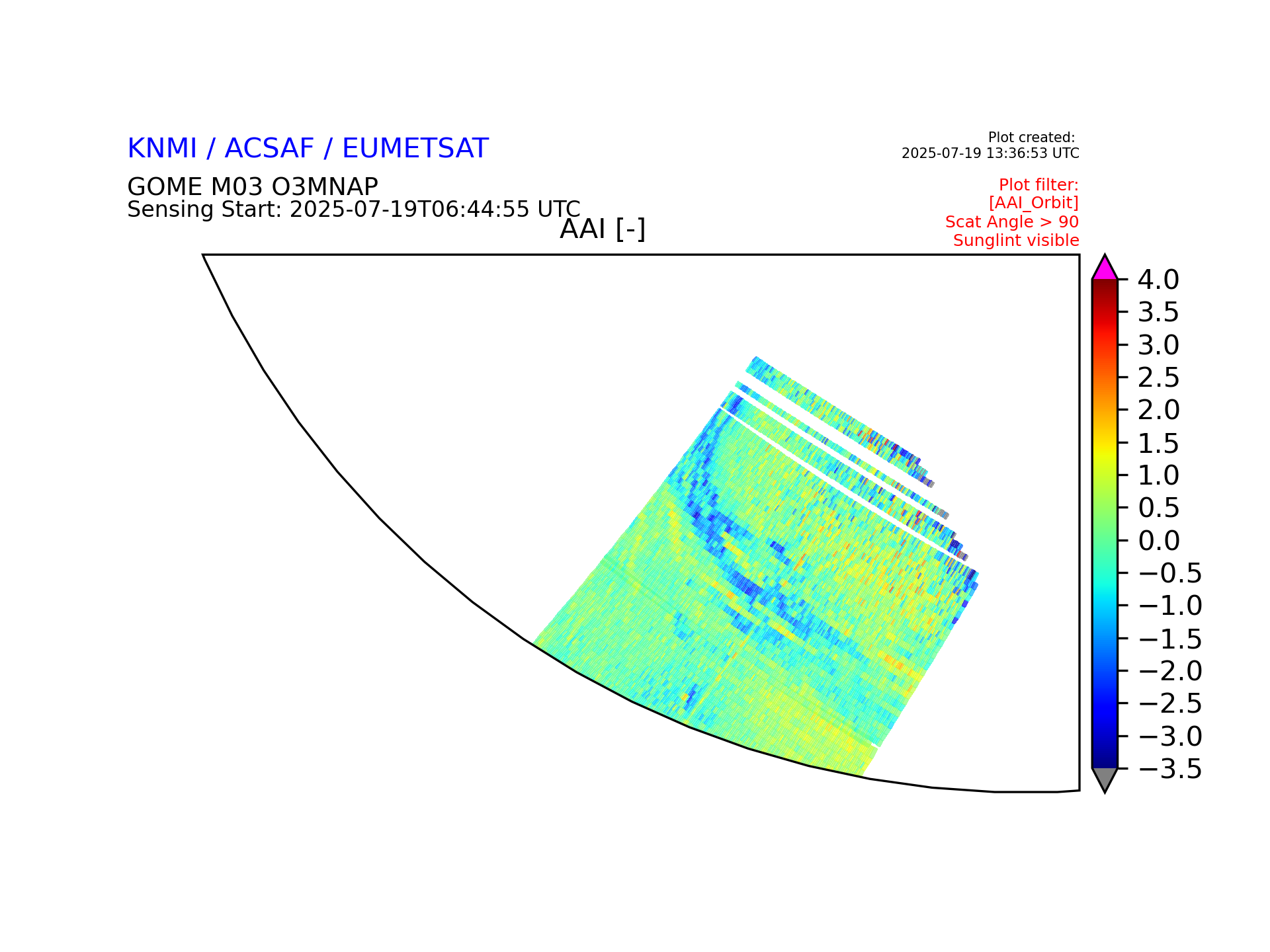 KNMI / ACSAF / EUMETSAT

Plot created:
2025-07-19 13:36:53 UTC

GOME M03 O3MNAP
Sensing Start: 2025-07-19T06:44:55 UTC

Plot filter:
[AAI_Orbit]
Scat Angle > 90
Sunglint visible

AAI [-]

4.0
3.5
3.0
2.5
2.0
1.5
1.0
0.5
0.0
−0.5
−1.0
−1.5
−2.0
−2.5
−3.0
−3.5